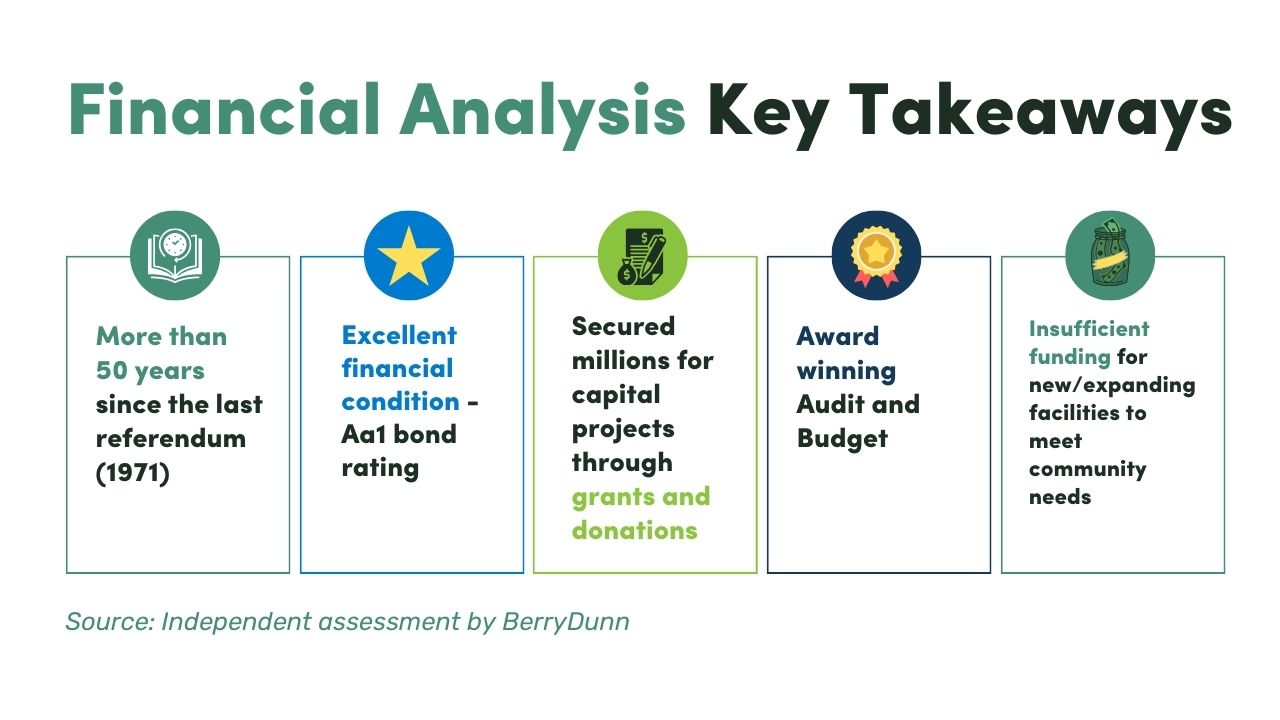 Financial Analysis Key Takeaways

More than 50 years since the last referendum (1971)

Excellent financial condition - Aa1 bond rating

Secured millions for capital projects through grants and donations

Award winning Audit and Budget

Insufficient funding for new/expanding facilities to meet community needs

Source: Independent assessment by BerryDunn